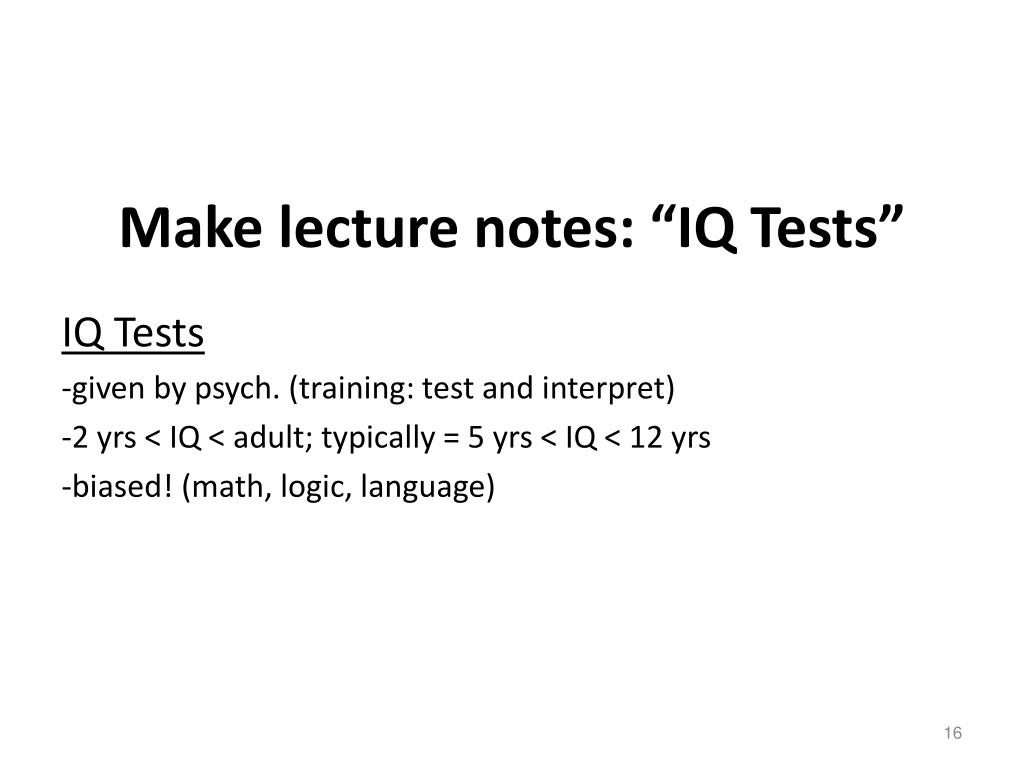 Make lecture notes: “IQ Tests”

IQ Tests

-given by psych. (training: test and interpret)

-2 yrs < IQ < adult; typically = 5 yrs < IQ < 12 yrs

-biased! (math, logic, language)

16